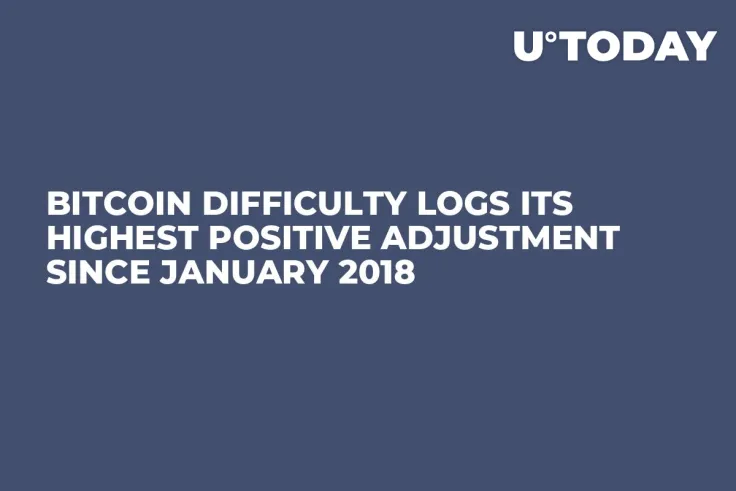 U°TODAY

BITCOIN DIFFICULTY LOGS ITS HIGHEST POSITIVE ADJUSTMENT SINCE JANUARY 2018